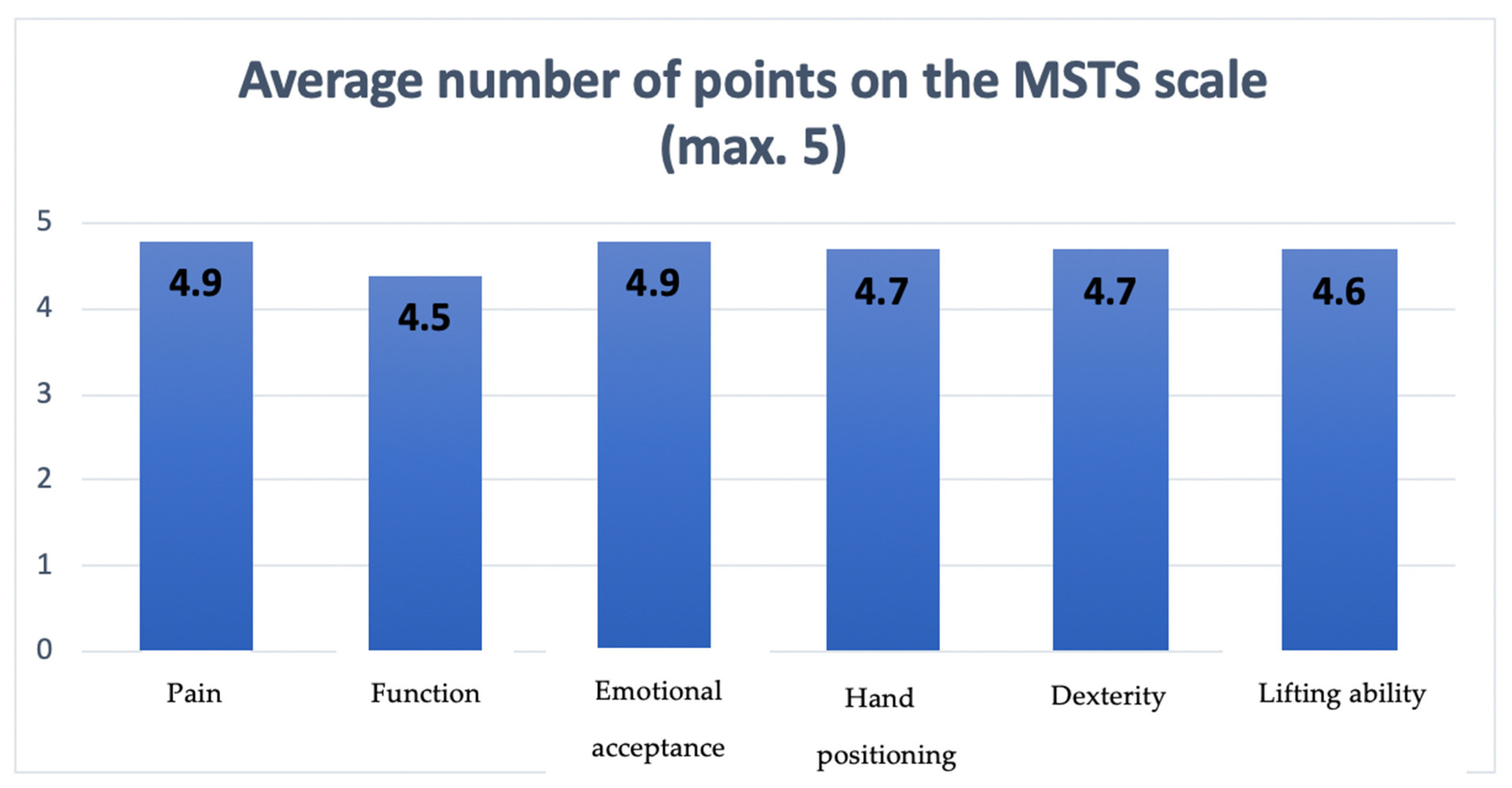 Average number of points on the MSTS scale (max. 5)

5
4
3
2
1
0

4.9
4.5
4.9
4.7
4.7
4.6

Pain
Function
Emotional acceptance
Hand positioning
Dexterity
Lifting ability